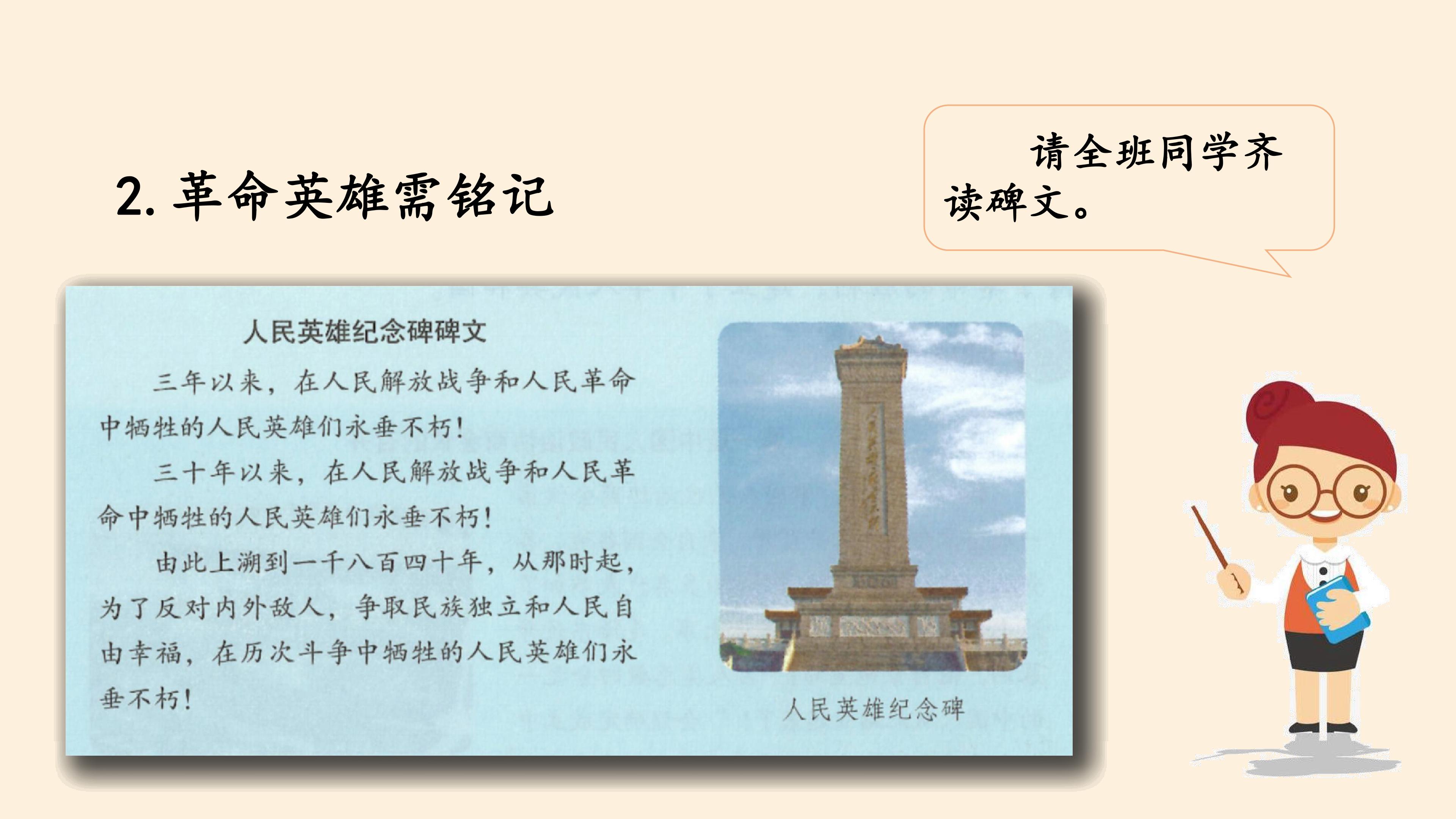 2.革命英雄需铭记

请全班同学齐读碑文。

人民英雄纪念碑碑文

三年以来，在人民解放战争和人民革命中牺牲的人民英雄们永垂不朽！

三十年以来，在人民解放战争和人民革命中牺牲的人民英雄们永垂不朽！

由此上溯到一千八百四十年，从那时起，为了反对内外敌人，争取民族独立和人民自由幸福，在历次斗争中牺牲的人民英雄们永垂不朽！

人民英雄纪念碑